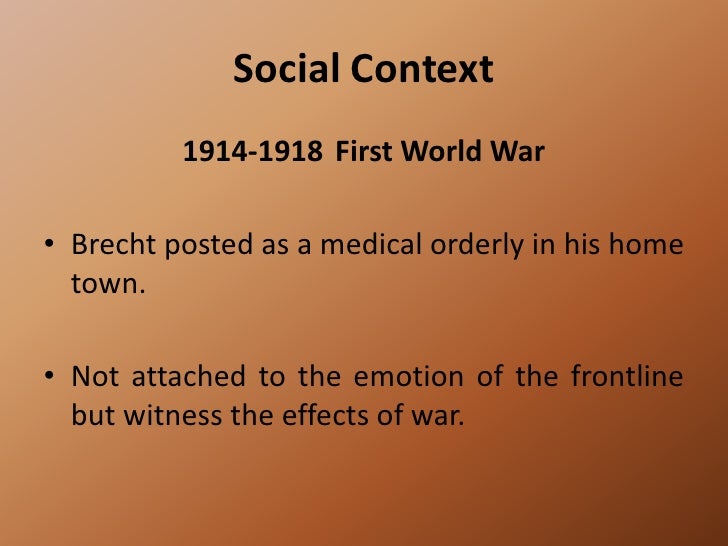 Social Context

1914-1918 First World War

• Brecht posted as a medical orderly in his home town.

• Not attached to the emotion of the frontline but witness the effects of war.